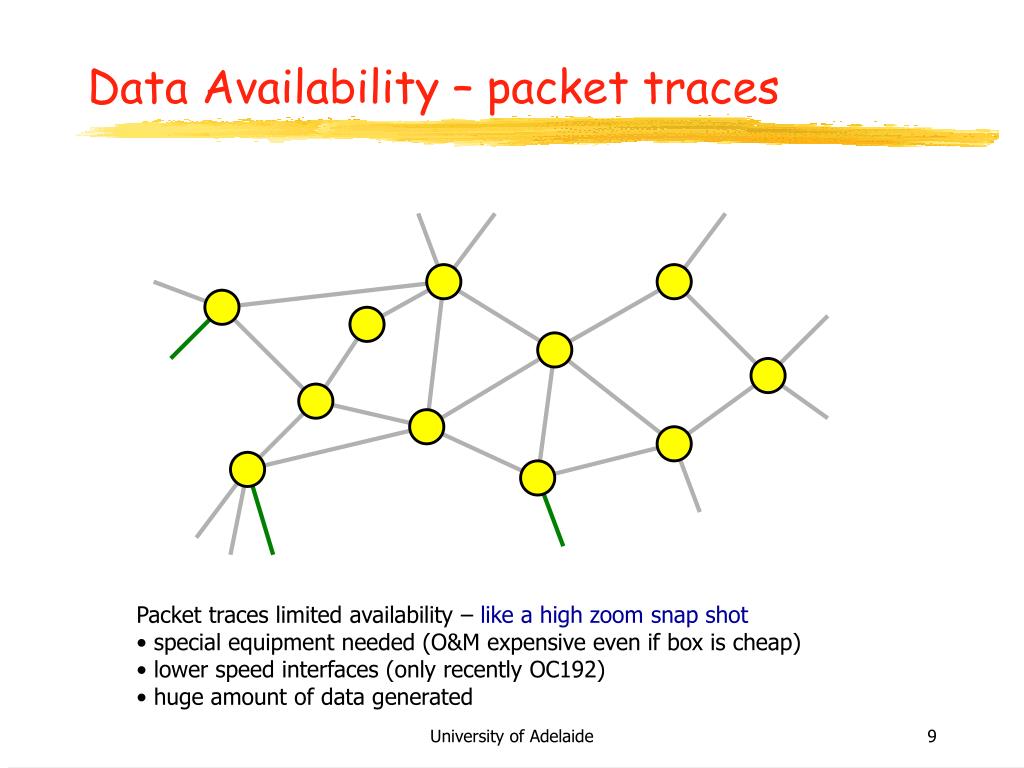 Data Availability – packet traces

Packet traces limited availability – like a high zoom snap shot
• special equipment needed (O&M expensive even if box is cheap)
• lower speed interfaces (only recently OC192)
• huge amount of data generated

University of Adelaide

9